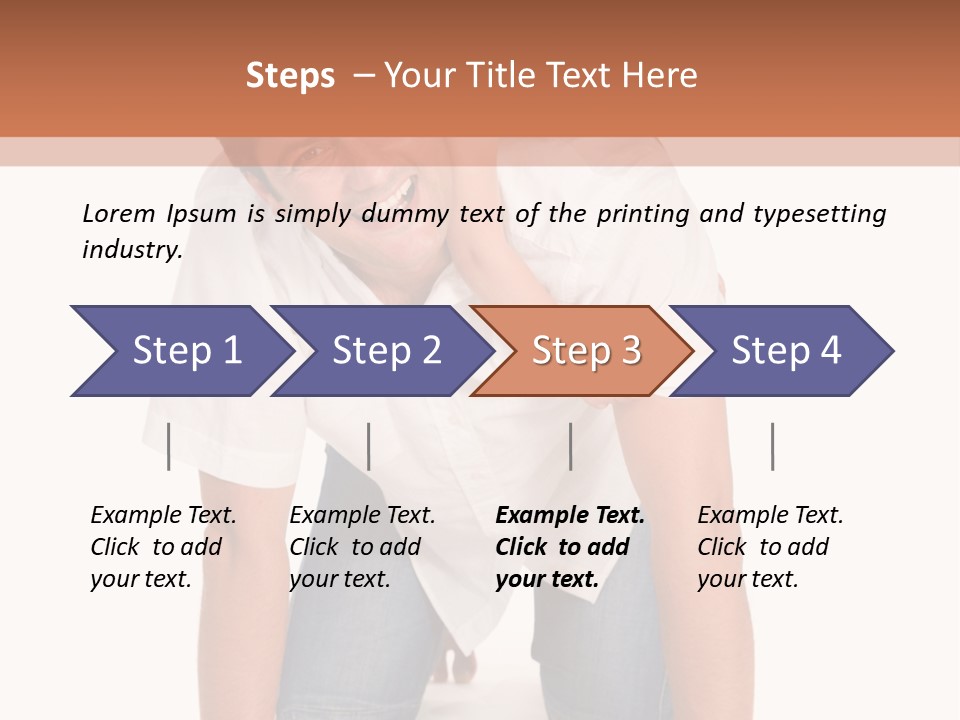 Steps – Your Title Text Here

Lorem Ipsum is simply dummy text of the printing and typesetting industry.

Step 1

Step 2

Step 3

Step 4

Example Text. Click to add your text.

Example Text. Click to add your text.

Example Text. Click to add your text.

Example Text. Click to add your text.